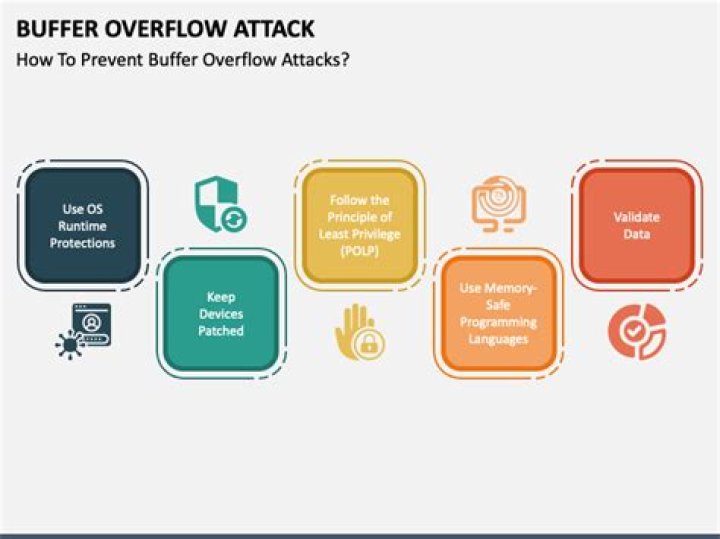 BUFFER OVERFLOW ATTACK
How To Prevent Buffer Overflow Attacks?

Use OS Runtime Protections

Keep Devices Patched

Follow the Principle of Least Privilege (POLP)

Use Memory-Safe Programming Languages

Validate Data